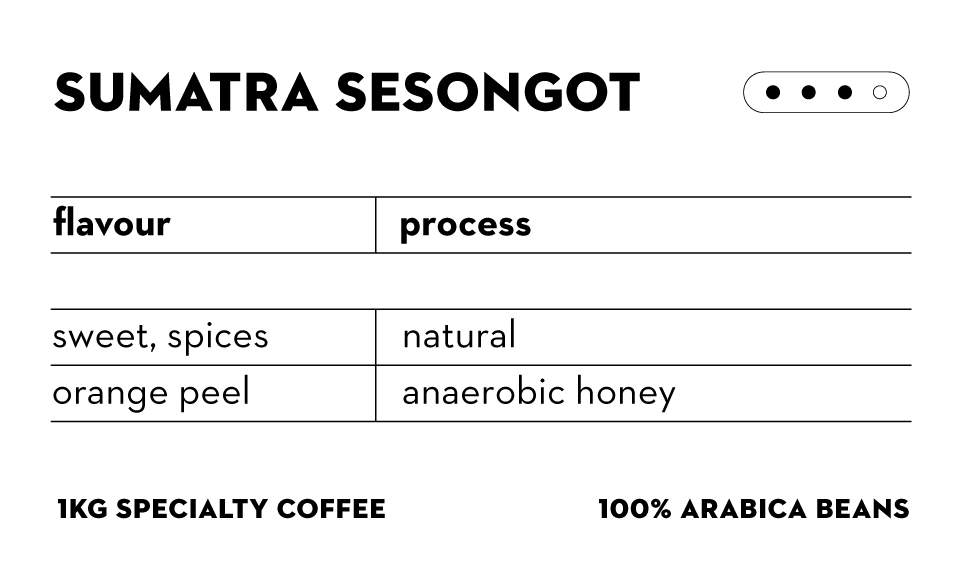 SUMATRA SESONGOT

| flavour | process |
|---|---|
| sweet, spices | natural |
| orange peel | anaerobic honey |

1KG SPECIALTY COFFEE

100% ARABICA BEANS